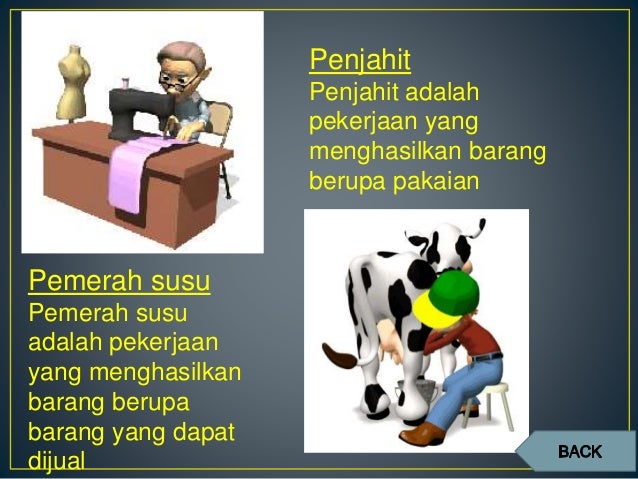 Penjahit
Penjahit adalah pekerjaan yang menghasilkan barang berupa pakaian

Pemerah susu
Pemerah susu adalah pekerjaan yang menghasilkan barang berupa barang yang dapat dijual

BACK